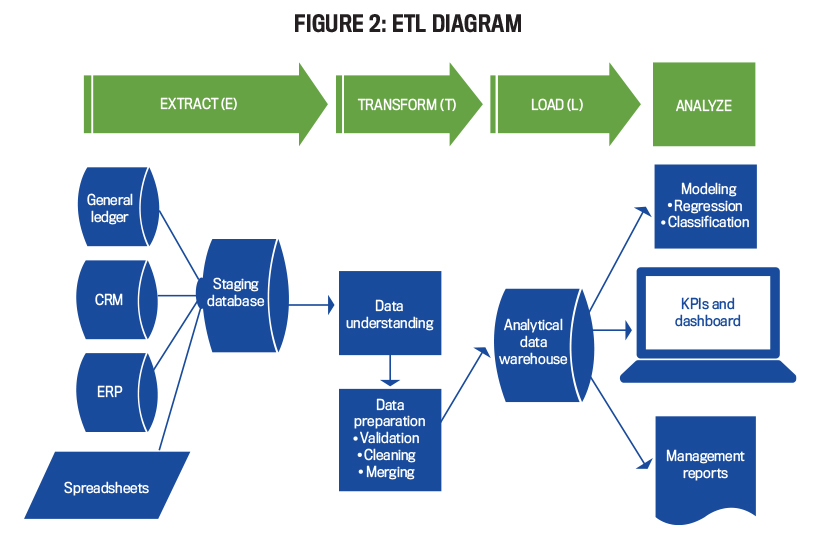 FIGURE 2: ETL DIAGRAM

EXTRACT (E)

TRANSFORM (T)

LOAD (L)

ANALYZE

General ledger

CRM

ERP

Spreadsheets

Staging database

Data understanding

Data preparation
• Validation
• Cleaning
• Merging

Analytical data warehouse

Modeling
• Regression
• Classification

KPIs and dashboard

Management reports